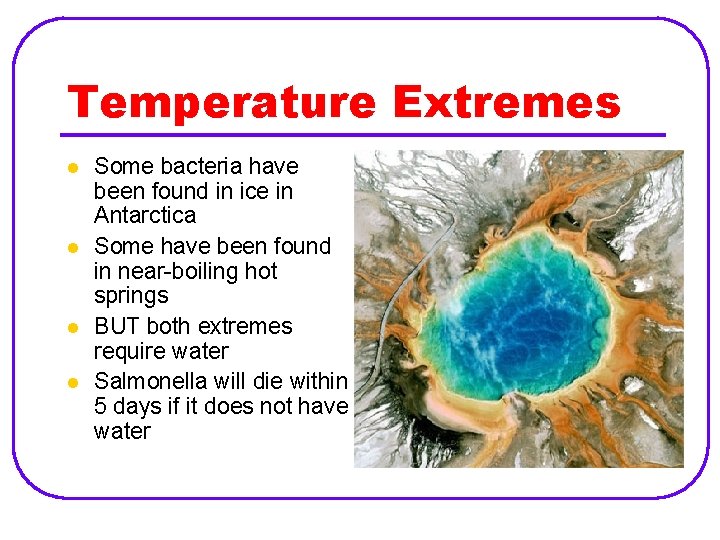 Temperature Extremes

- Some bacteria have been found in ice in Antarctica
- Some have been found in near-boiling hot springs
- BUT both extremes require water
- Salmonella will die within 5 days if it does not have water